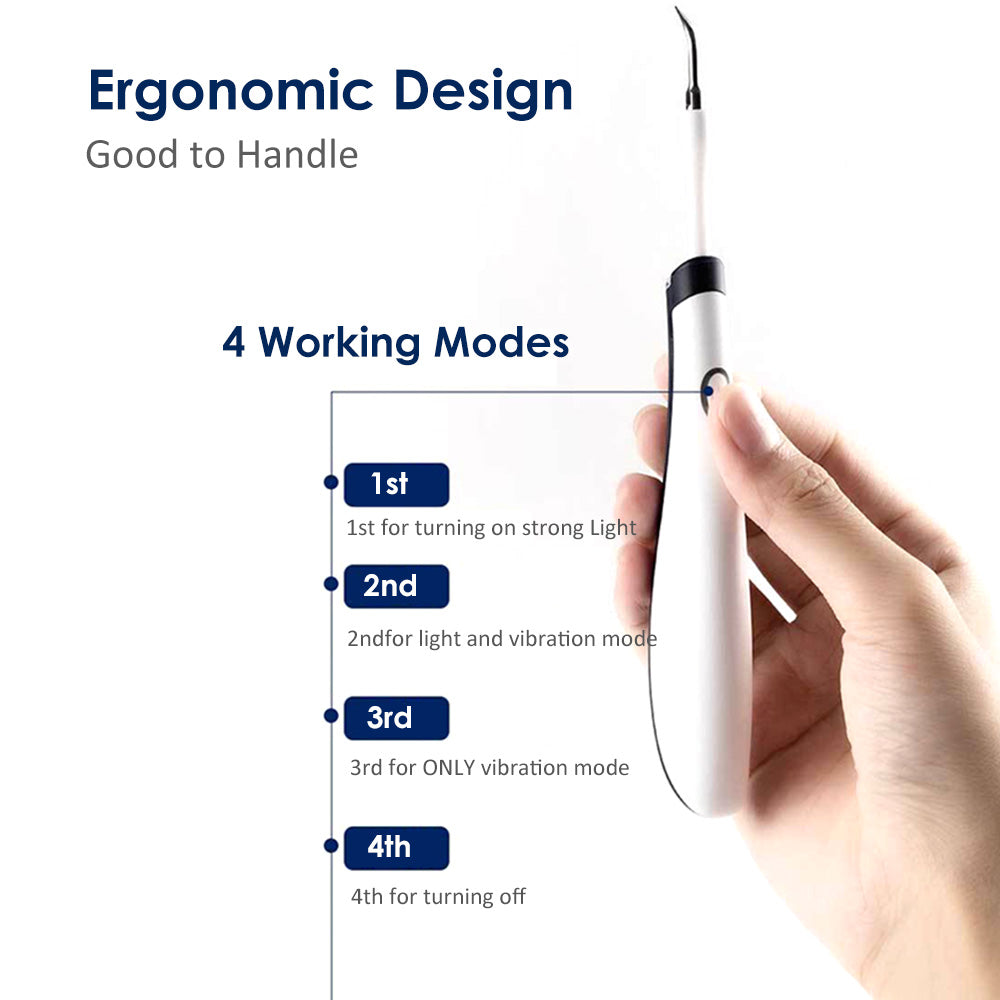 Ergonomic Design
Good to Handle

4 Working Modes

1st
1st for turning on strong Light

2nd
2ndfor light and vibration mode

3rd
3rd for ONLY vibration mode

4th
4th for turning off